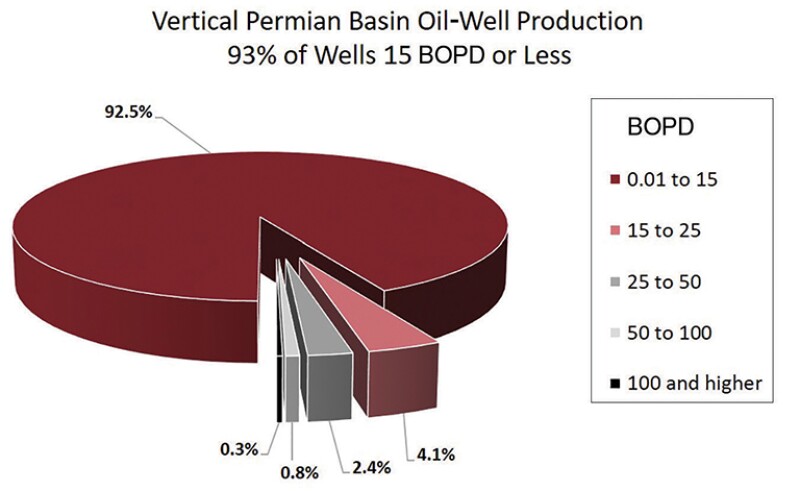 Vertical Permian Basin Oil-Well Production
93% of Wells 15 BOPD or Less

92.5%

0.3%
0.8%
2.4%
4.1%

BOPD
0.01 to 15
15 to 25
25 to 50
50 to 100
100 and higher